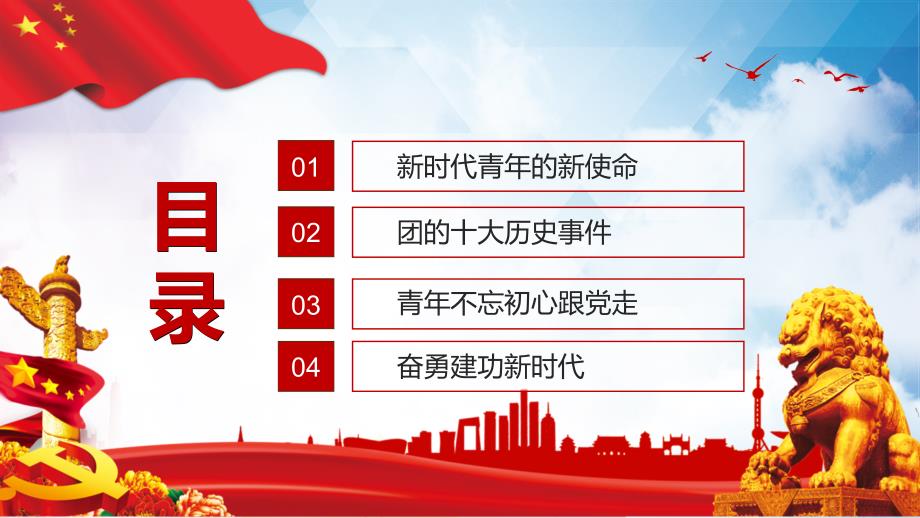 目录

01 新时代青年的新使命

02 团的十大历史事件

03 青年不忘初心跟党走

04 奋勇建功新时代